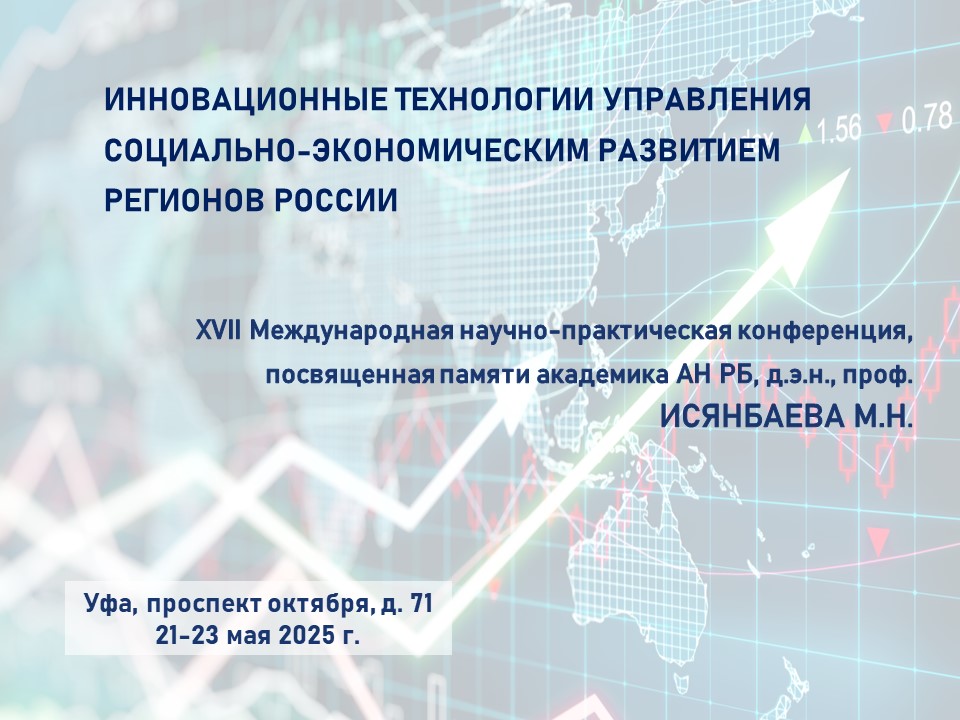 ИННОВАЦИОННЫЕ ТЕХНОЛОГИИ УПРАВЛЕНИЯ СОЦИАЛЬНО-ЭКОНОМИЧЕСКИМ РАЗВИТИЕМ РЕГИОНОВ РОССИИ

1.56 0.78

XVII Международная научно-практическая конференция, посвященная памяти академика АН РБ, д.э.н., проф. ИСЯНБАЕВА М.Н.

Уфа, проспект октября, д. 71
21-23 мая 2025 г.